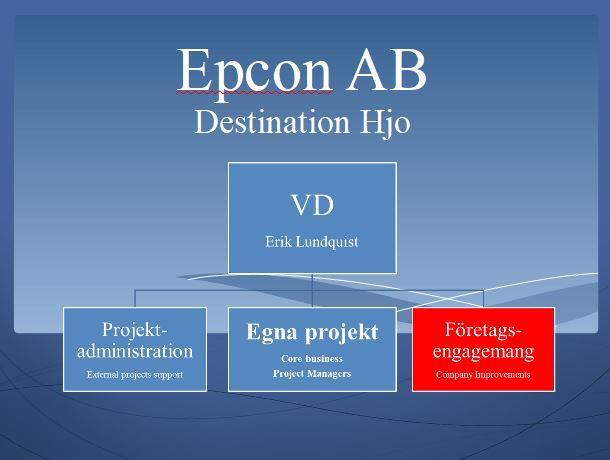 Epcon AB
Destination Hjo

VD
Erik Lundquist

Projekt-administration
External projects support

Egna projekt
Core business
Project Managers

Företags-engagemang
Company Improvements